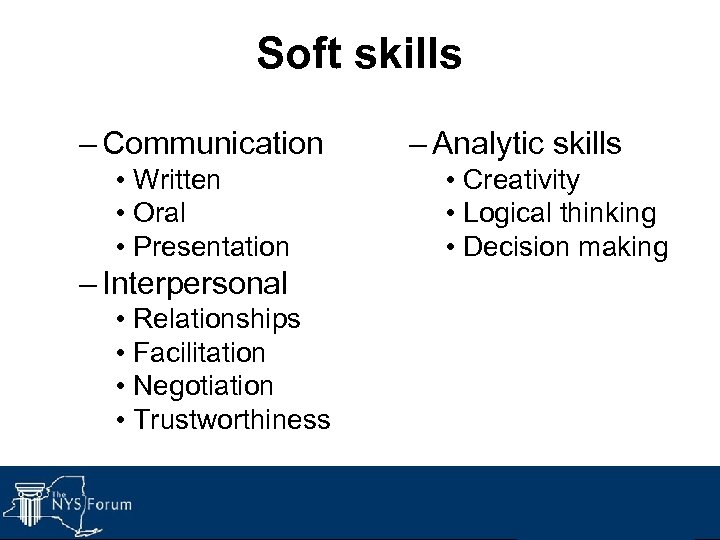 Soft skills

– Communication
• Written
• Oral
• Presentation
– Interpersonal
• Relationships
• Facilitation
• Negotiation
• Trustworthiness

– Analytic skills
• Creativity
• Logical thinking
• Decision making

The NYS Forum